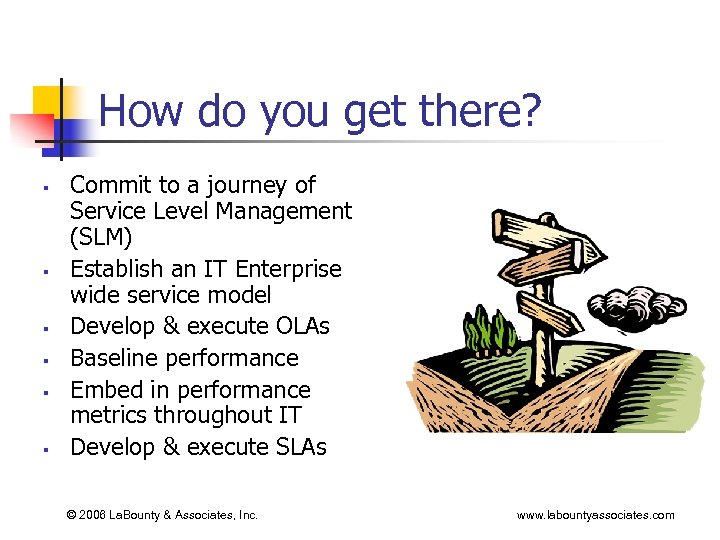 How do you get there?

- Commit to a journey of Service Level Management (SLM)
- Establish an IT Enterprise wide service model
- Develop & execute OLAs
- Baseline performance
- Embed in performance metrics throughout IT
- Develop & execute SLAs

© 2006 LaBounty & Associates, Inc.

www.labountyassociates.com